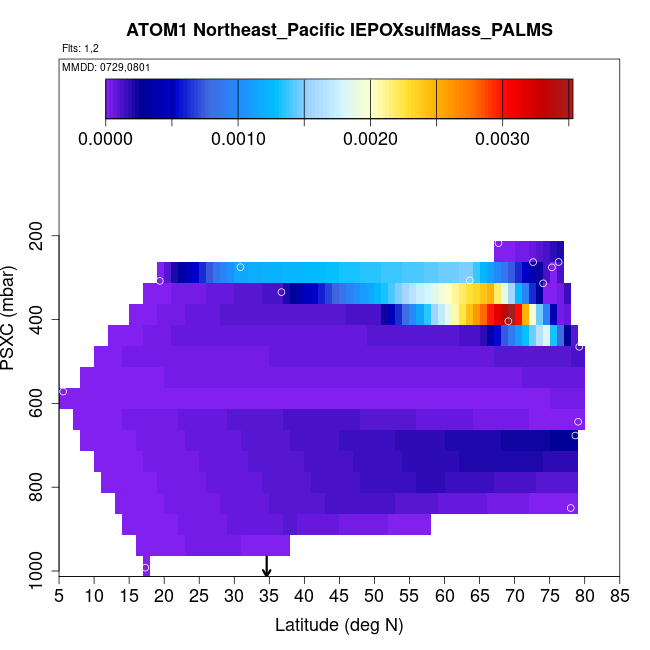 ATOM1 Northeast_Pacific IEPOXsulfMass_PALMS

Flts: 1,2

MMDD: 0729,0801

0.0000 0.0010 0.0020 0.0030

PSXC (mbar)

200
400
600
800
1000

5 10 15 20 25 30 35 40 45 50 55 60 65 70 75 80 85

Latitude (deg N)